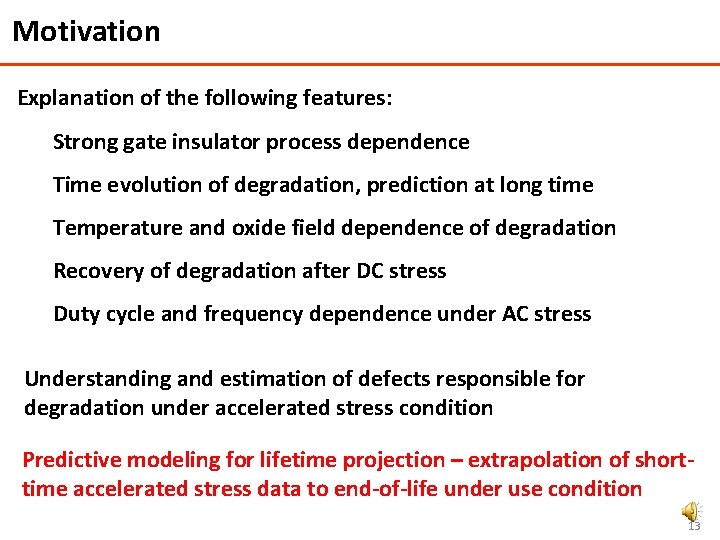 Motivation

Explanation of the following features:

Strong gate insulator process dependence

Time evolution of degradation, prediction at long time

Temperature and oxide field dependence of degradation

Recovery of degradation after DC stress

Duty cycle and frequency dependence under AC stress

Understanding and estimation of defects responsible for degradation under accelerated stress condition

Predictive modeling for lifetime projection – extrapolation of short-time accelerated stress data to end-of-life under use condition

13